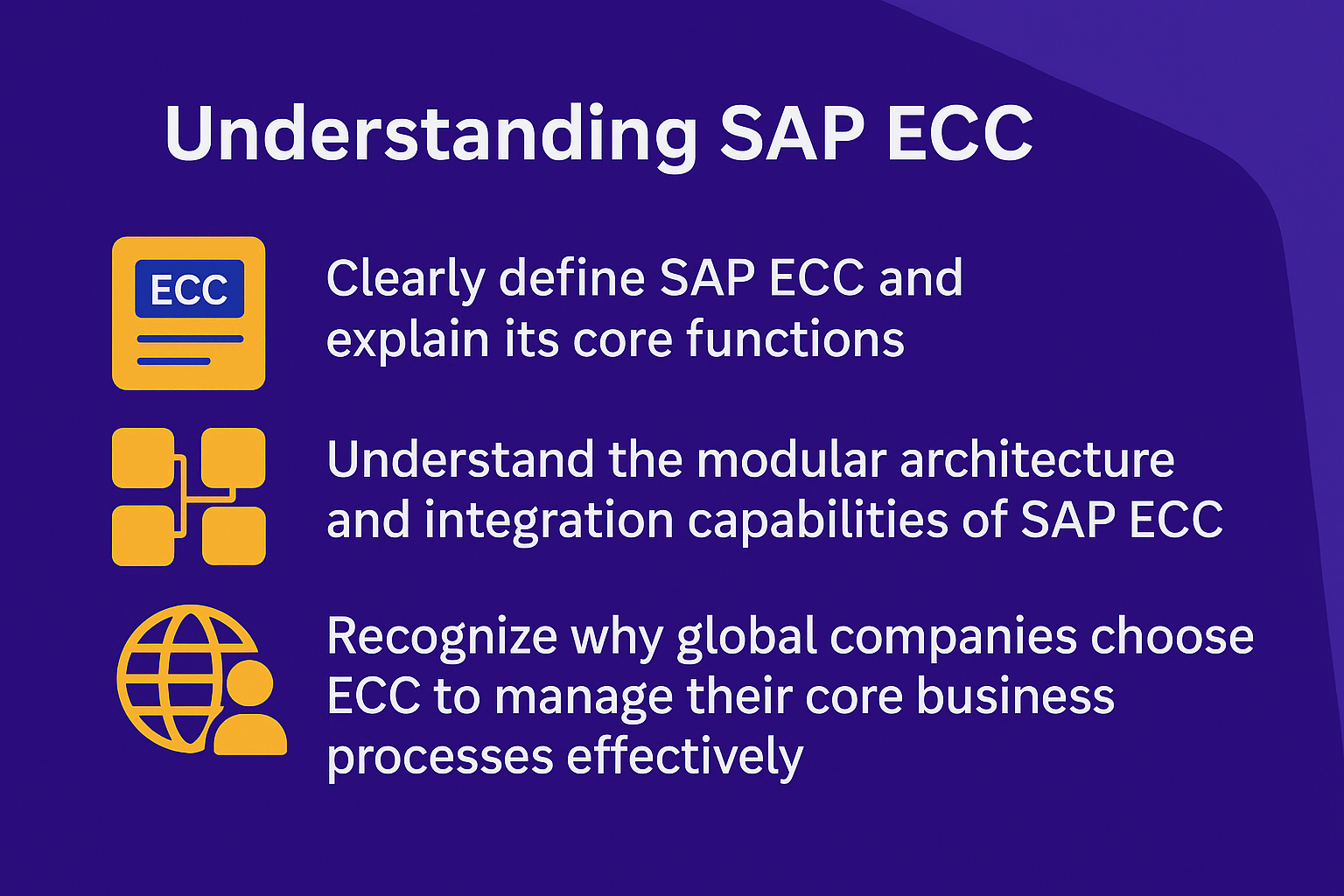 Understanding SAP ECC

ECC

Clearly define SAP ECC and explain its core functions

Understand the modular architecture and integration capabilities of SAP ECC

Recognize why global companies choose ECC to manage their core business processes effectively